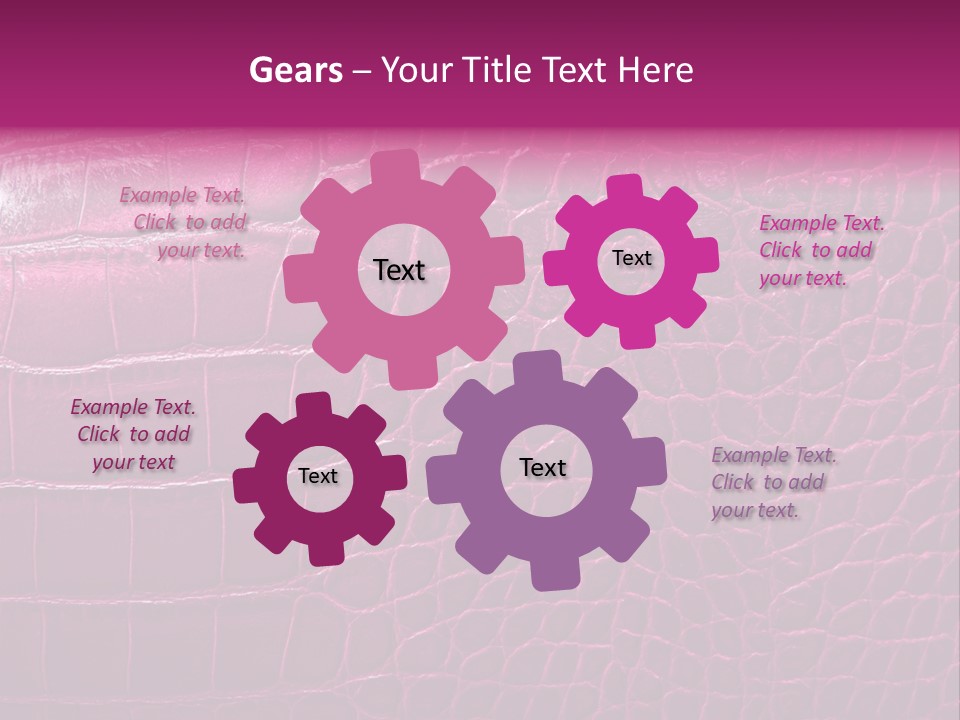 Gears – Your Title Text Here

Example Text. Click to add your text.

Text

Text

Example Text. Click to add your text.

Example Text. Click to add your text

Text

Text

Example Text. Click to add your text.